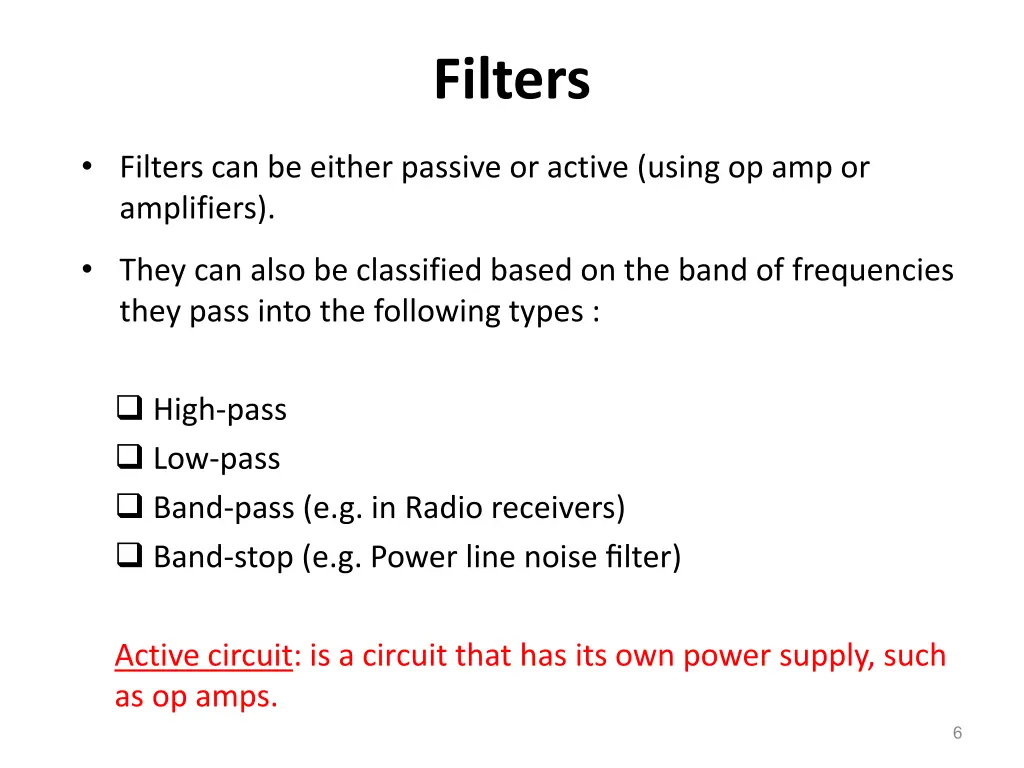 Filters

• Filters can be either passive or active (using op amp or amplifiers).

• They can also be classified based on the band of frequencies they pass into the following types :

❑ High-pass
❑ Low-pass
❑ Band-pass (e.g. in Radio receivers)
❑ Band-stop (e.g. Power line noise filter)

Active circuit: is a circuit that has its own power supply, such as op amps.

6